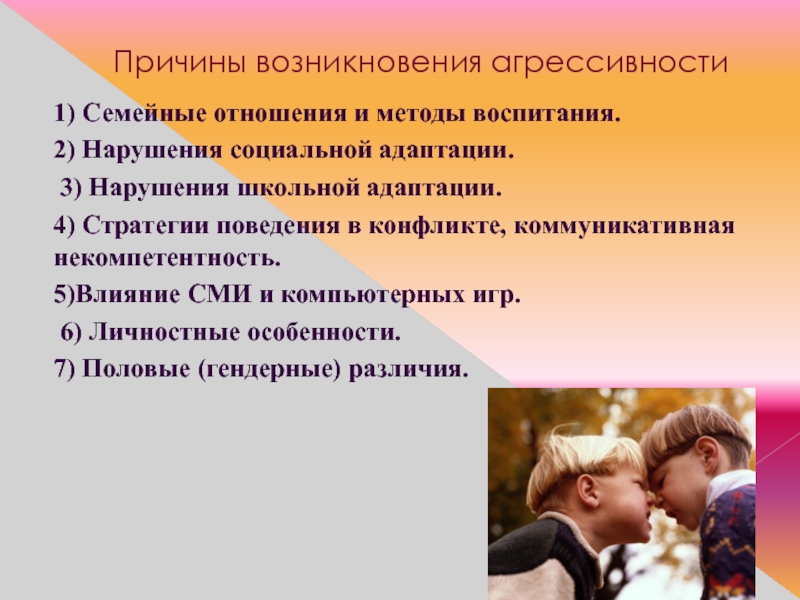 Причины возникновения агрессивности

1) Семейные отношения и методы воспитания.

2) Нарушения социальной адаптации.

3) Нарушения школьной адаптации.

4) Стратегии поведения в конфликте, коммуникативная некомпетентность.

5)Влияние СМИ и компьютерных игр.

6) Личностные особенности.

7) Половые (гендерные) различия.